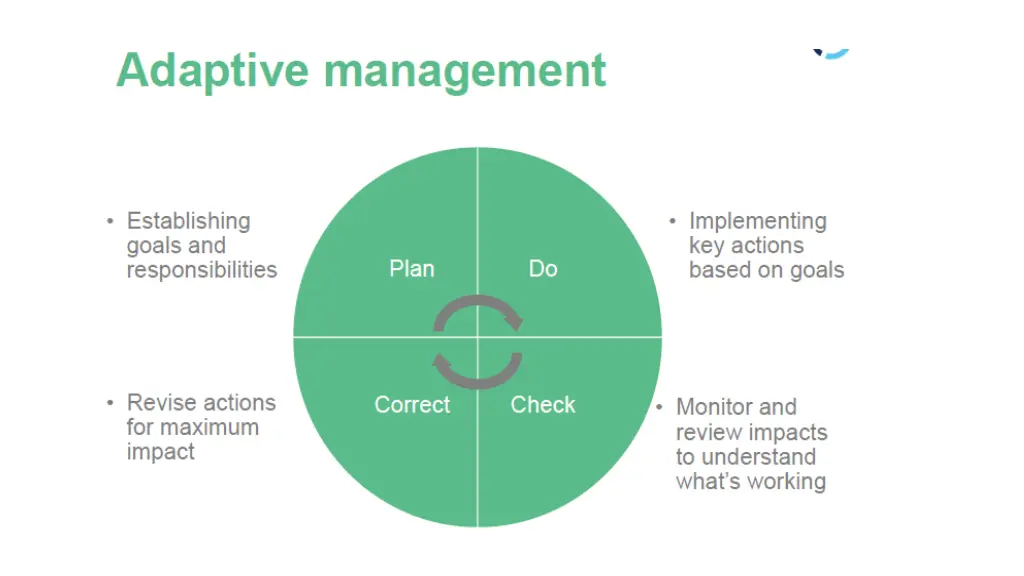 Adaptive management

• Establishing goals and responsibilities

Plan

Do

• Implementing key actions based on goals

• Revise actions for maximum impact

Correct

Check

• Monitor and review impacts to understand what's working